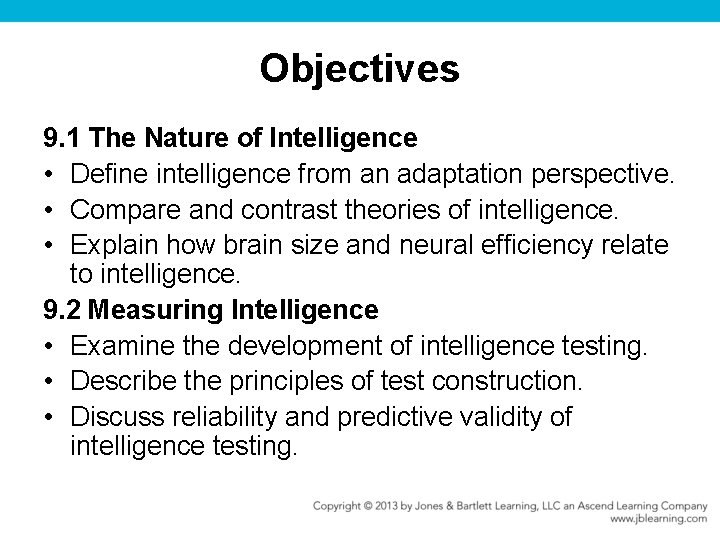 Objectives

9.1 The Nature of Intelligence

• Define intelligence from an adaptation perspective.
• Compare and contrast theories of intelligence.
• Explain how brain size and neural efficiency relate to intelligence.

9.2 Measuring Intelligence

• Examine the development of intelligence testing.
• Describe the principles of test construction.
• Discuss reliability and predictive validity of intelligence testing.

Copyright © 2013 by Jones & Bartlett Learning, LLC an Ascend Learning Company
www.jblearning.com